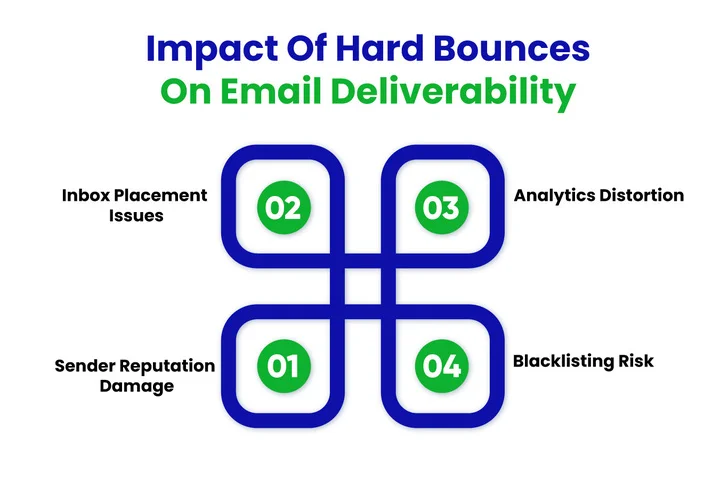 Impact Of Hard Bounces
On Email Deliverability

Inbox Placement Issues

02

03

Analytics Distortion

Sender Reputation Damage

01

04

Blacklisting Risk